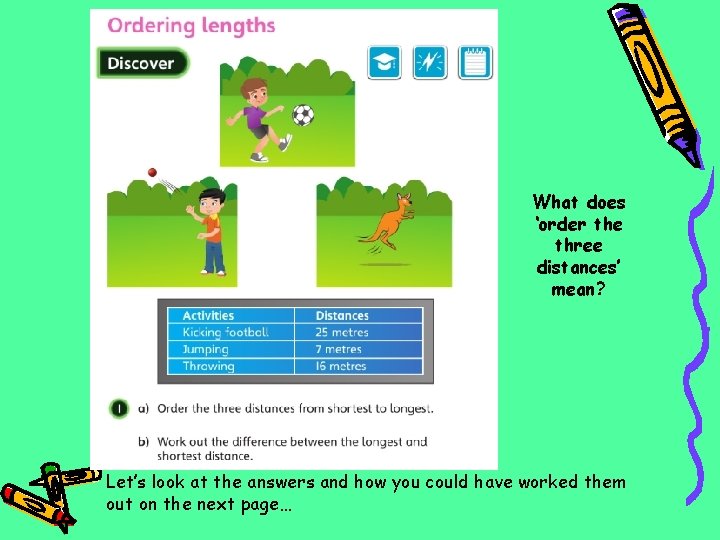 Ordering lengths

Discover

| Activities | Distances |
|---|---|
| Kicking football | 25 metres |
| Jumping | 7 metres |
| Throwing | 16 metres |

1 a) Order the three distances from shortest to longest.

b) Work out the difference between the longest and shortest distance.

What does 'order the three distances' mean?

Let's look at the answers and how you could have worked them out on the next page…